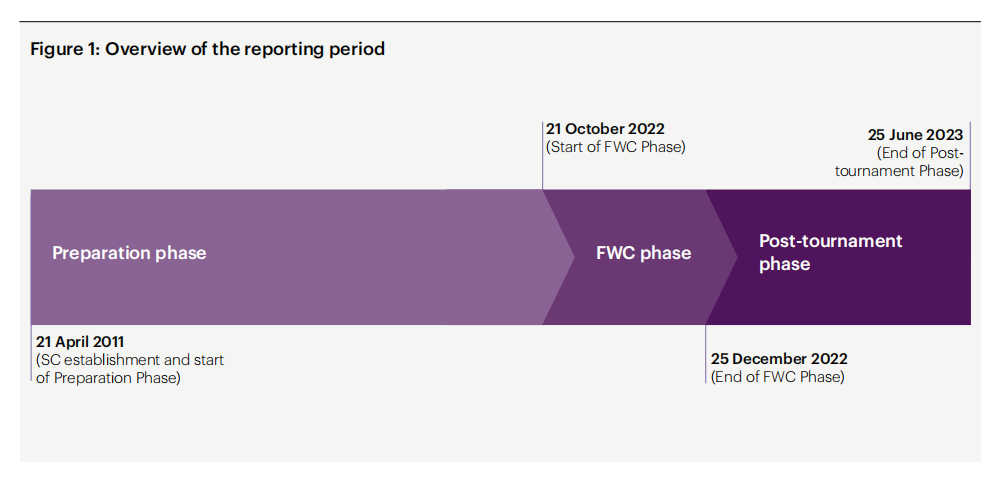 Figure 1: Overview of the reporting period

21 October 2022
(Start of FWC Phase)

25 June 2023
(End of Post-tournament Phase)

Preparation phase

FWC phase

Post-tournament phase

21 April 2011
(SC establishment and start of Preparation Phase)

25 December 2022
(End of FWC Phase)